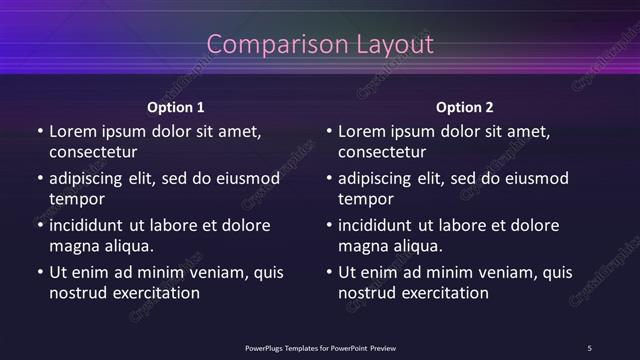 Comparison Layout

Option 1

• Lorem ipsum dolor sit amet, consectetur
• adipiscing elit, sed do eiusmod tempor
• incididunt ut labore et dolore magna aliqua.
• Ut enim ad minim veniam, quis nostrud exercitation

Option 2

• Lorem ipsum dolor sit amet, consectetur
• adipiscing elit, sed do eiusmod tempor
• incididunt ut labore et dolore magna aliqua.
• Ut enim ad minim veniam, quis nostrud exercitation

PowerPlugs Templates for PowerPoint Preview

5

CrystalGraphics